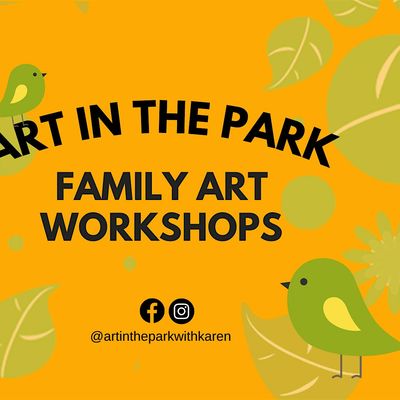 ART IN THE PARK

FAMILY ART WORKSHOPS

@artintheparkwithkaren